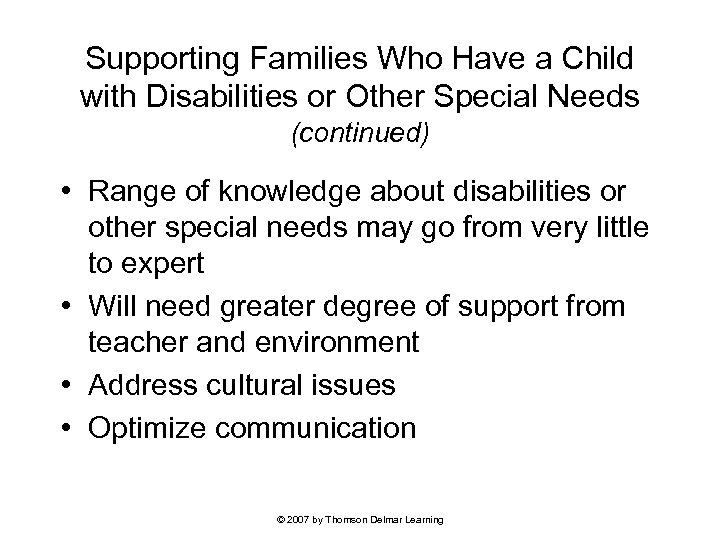 Supporting Families Who Have a Child with Disabilities or Other Special Needs
(continued)

• Range of knowledge about disabilities or other special needs may go from very little to expert
• Will need greater degree of support from teacher and environment
• Address cultural issues
• Optimize communication

© 2007 by Thomson Delmar Learning